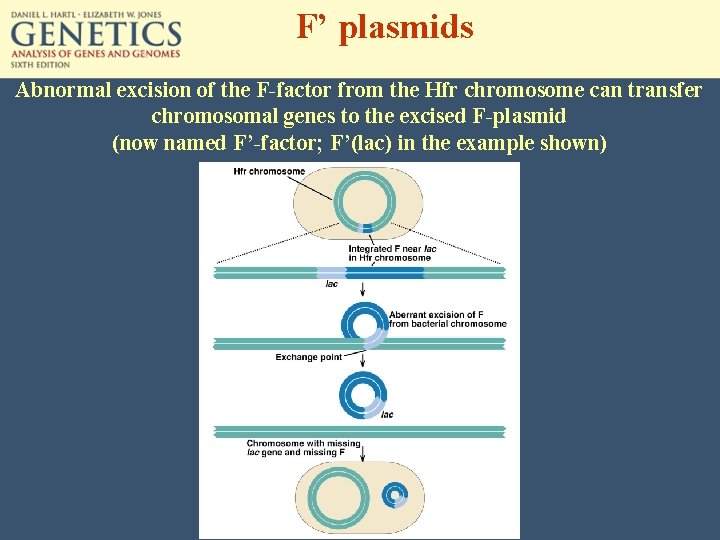 DANIEL L. HARTL · ELIZABETH W. JONES
GENETICS
ANALYSIS OF GENES AND GENOMES
SIXTH EDITION

F’ plasmids

Abnormal excision of the F-factor from the Hfr chromosome can transfer chromosomal genes to the excised F-plasmid (now named F’-factor; F’(lac) in the example shown)

Hfr chromosome

Integrated F near lac in Hfr chromosome

lac

Aberrant excision of F from bacterial chromosome

Exchange point

lac

Chromosome with missing lac gene and missing F